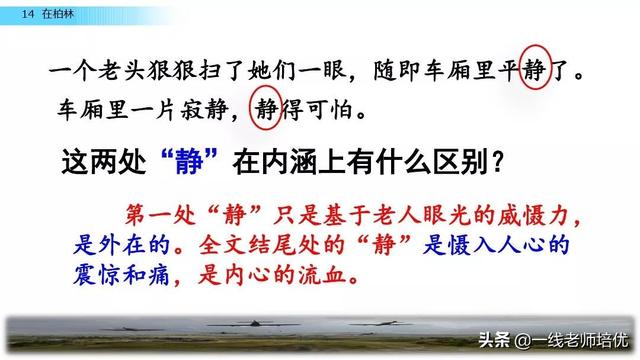 14 在柏林

一个老头狠狠扫了她们一眼，随即车厢里平静了。

车厢里一片寂静，静得可怕。

这两处“静”在内涵上有什么区别？

第一处“静”只是基于老人眼光的威慑力，是外在的。全文结尾处的“静”是慑入人心的震惊和痛，是内心的流血。

头条 @一线老师培优